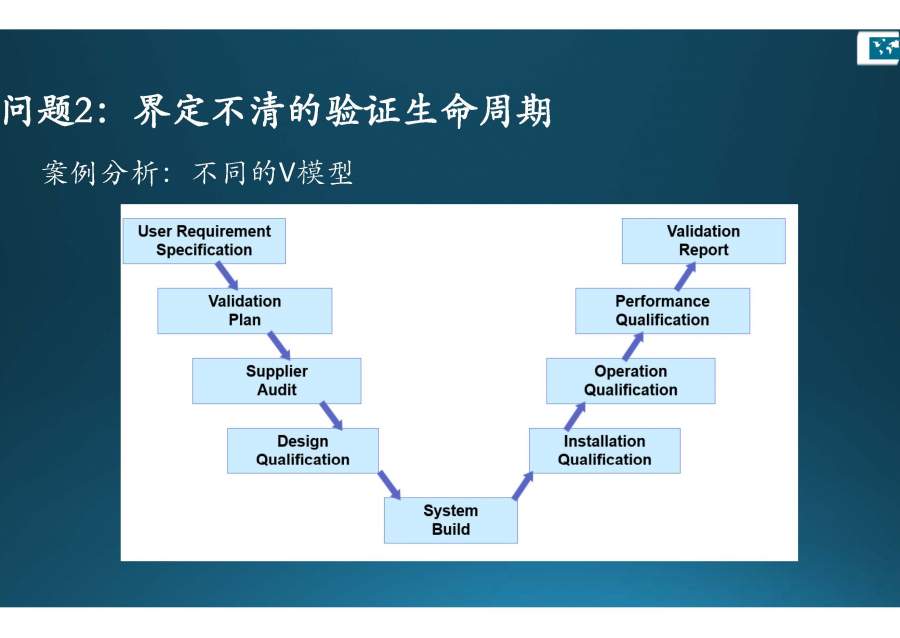 问题2：界定不清的验证生命周期

案例分析：不同的V模型

User Requirement Specification

Validation Plan

Supplier Audit

Design Qualification

System Build

Installation Qualification

Operation Qualification

Performance Qualification

Validation Report